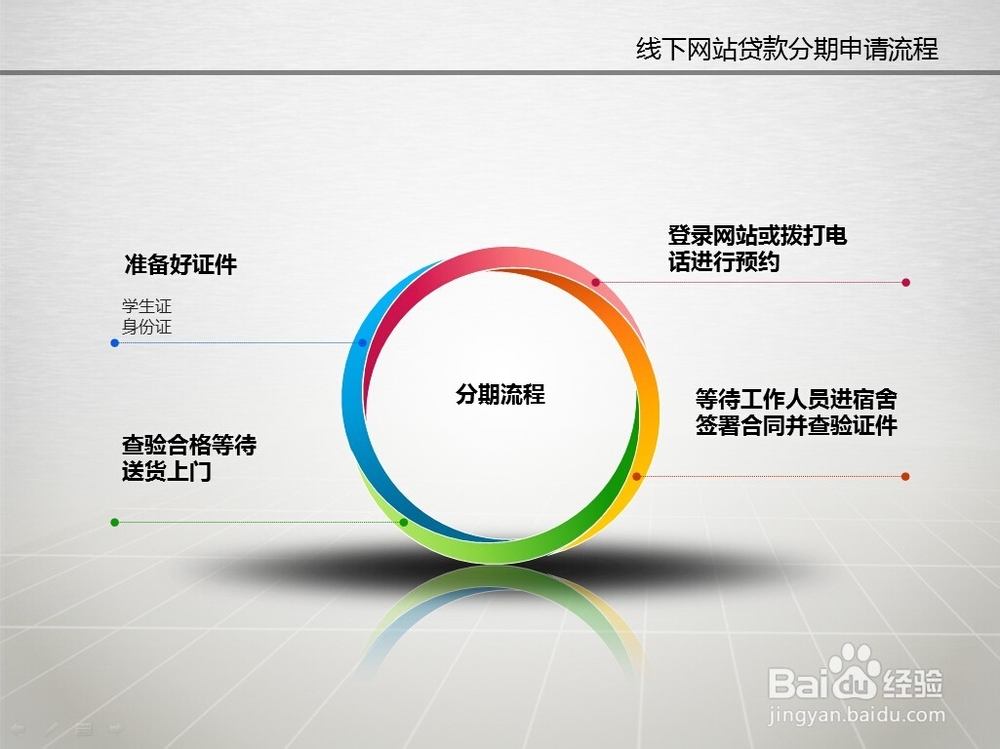 线下网站贷款分期申请流程

准备好证件

学生证
身份证

登录网站或拨打电话进行预约

分期流程

等待工作人员进宿舍签署合同并查验证件

查验合格等待送货上门

Baidu经验
jingyan.baidu.com